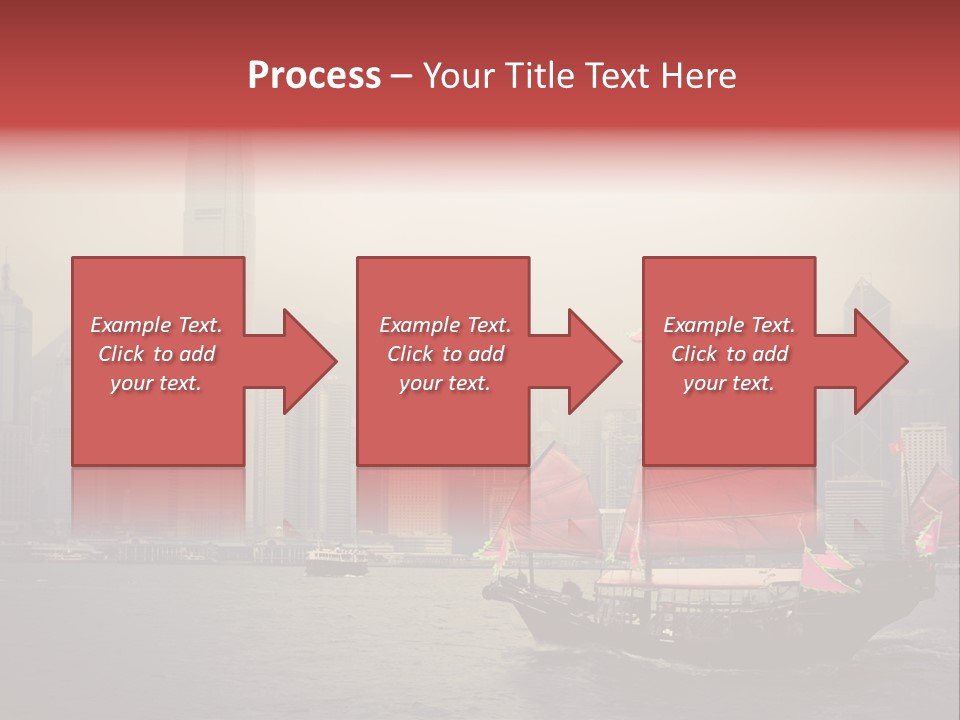 Process – Your Title Text Here

Example Text. Click to add your text.

Example Text. Click to add your text.

Example Text. Click to add your text.